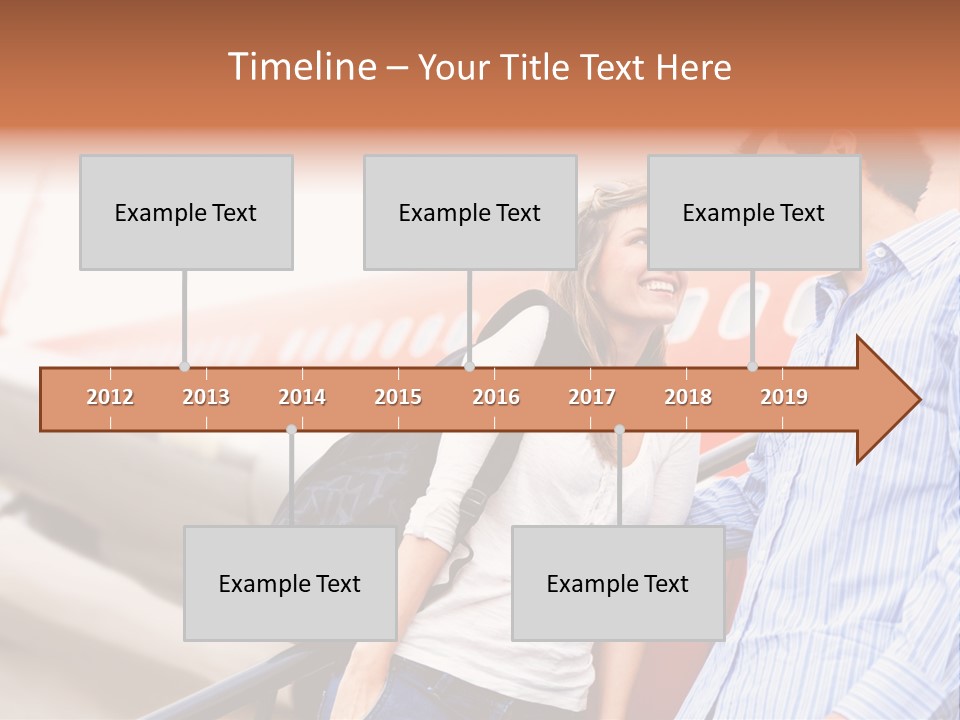 Timeline – Your Title Text Here

Example Text

Example Text

Example Text

2012 2013 2014 2015 2016 2017 2018 2019

Example Text

Example Text